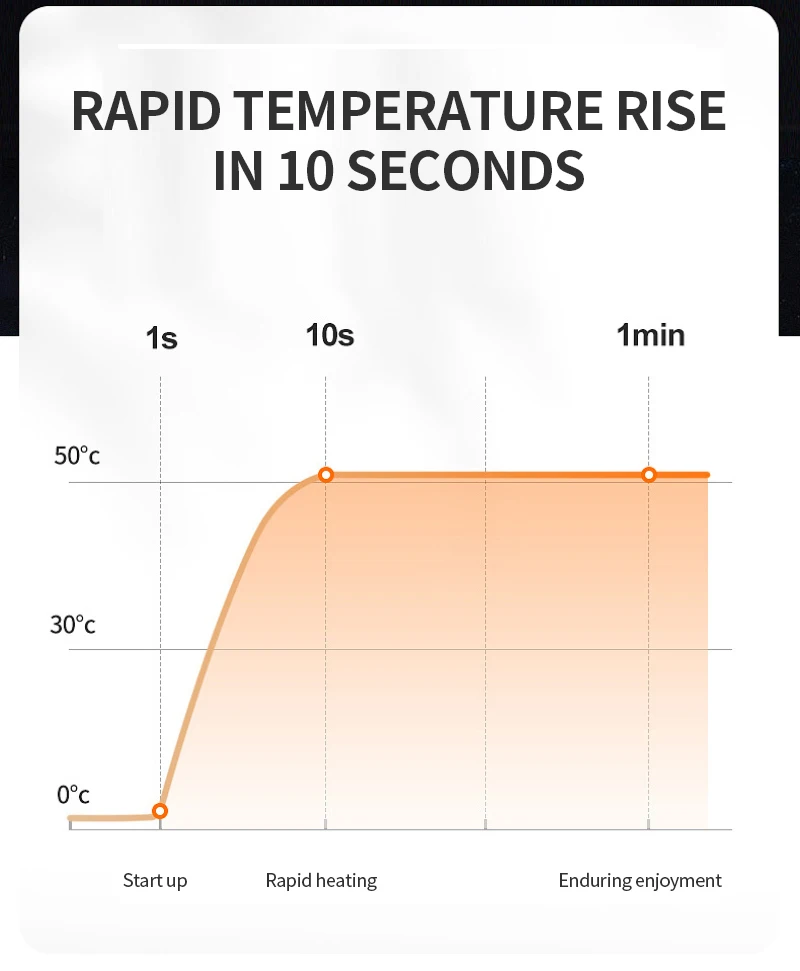 RAPID TEMPERATURE RISE IN 10 SECONDS

1s
10s
1min

50°c
30°c
0°c

Start up
Rapid heating
Enduring enjoyment